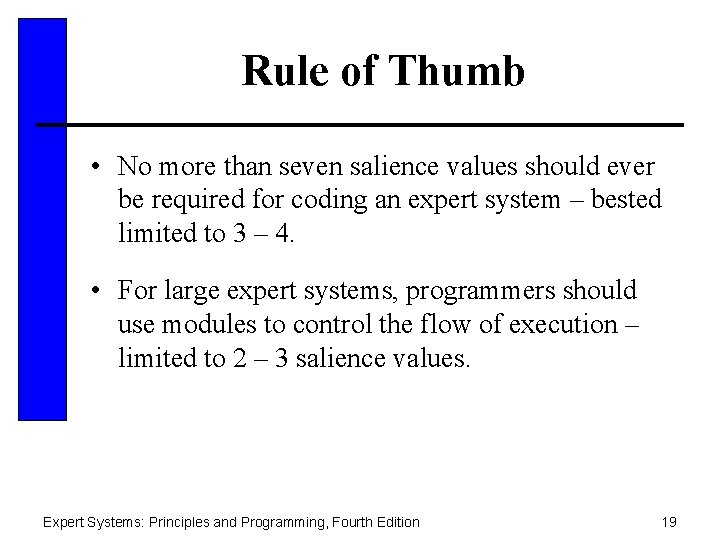 Rule of Thumb

• No more than seven salience values should ever be required for coding an expert system – bested limited to 3 – 4.

• For large expert systems, programmers should use modules to control the flow of execution – limited to 2 – 3 salience values.

Expert Systems: Principles and Programming, Fourth Edition

19